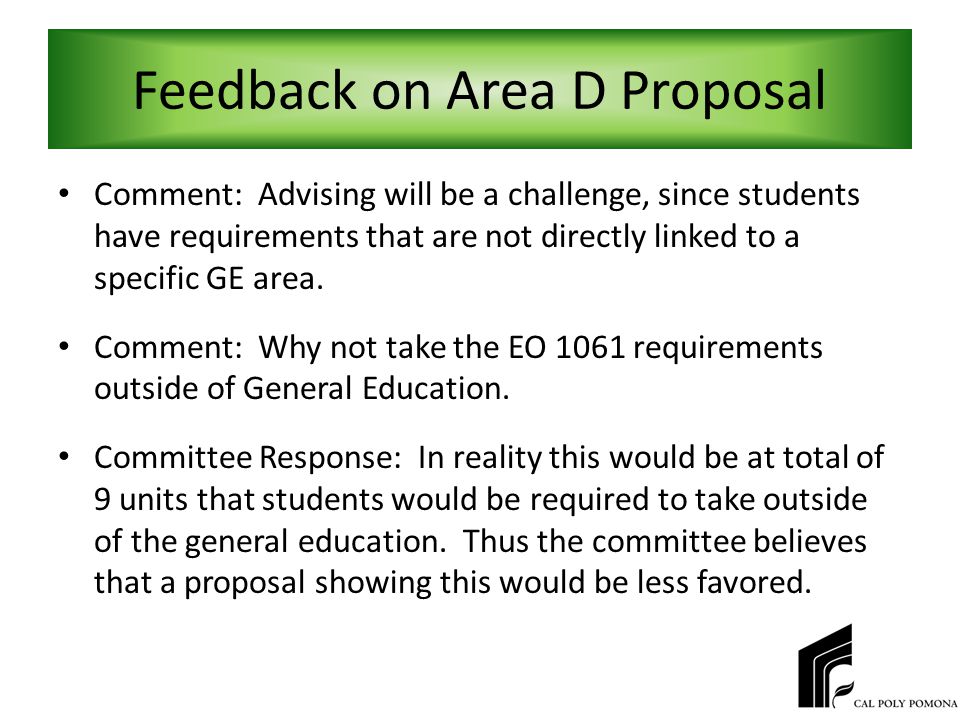 Feedback on Area D Proposal

• Comment: Advising will be a challenge, since students have requirements that are not directly linked to a specific GE area.

• Comment: Why not take the EO 1061 requirements outside of General Education.

• Committee Response: In reality this would be at total of 9 units that students would be required to take outside of the general education. Thus the committee believes that a proposal showing this would be less favored.

CAL POLY POMONA